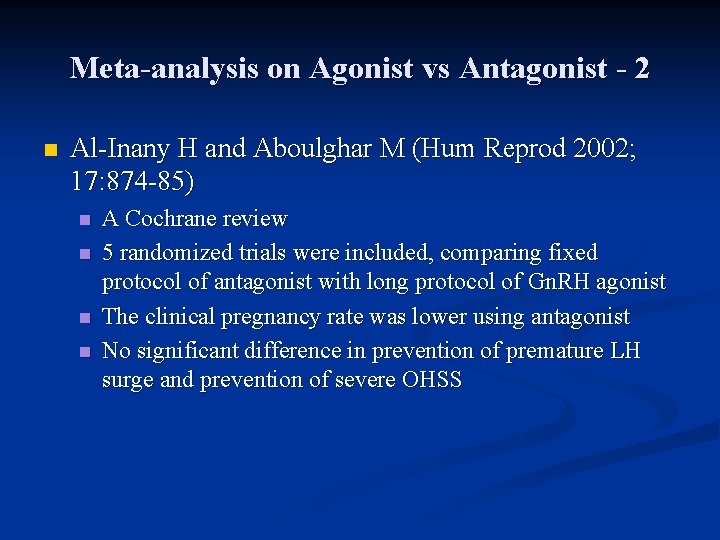 Meta-analysis on Agonist vs Antagonist - 2

Al-Inany H and Aboulghar M (Hum Reprod 2002; 17:874-85)

A Cochrane review

5 randomized trials were included, comparing fixed protocol of antagonist with long protocol of GnRH agonist

The clinical pregnancy rate was lower using antagonist

No significant difference in prevention of premature LH surge and prevention of severe OHSS